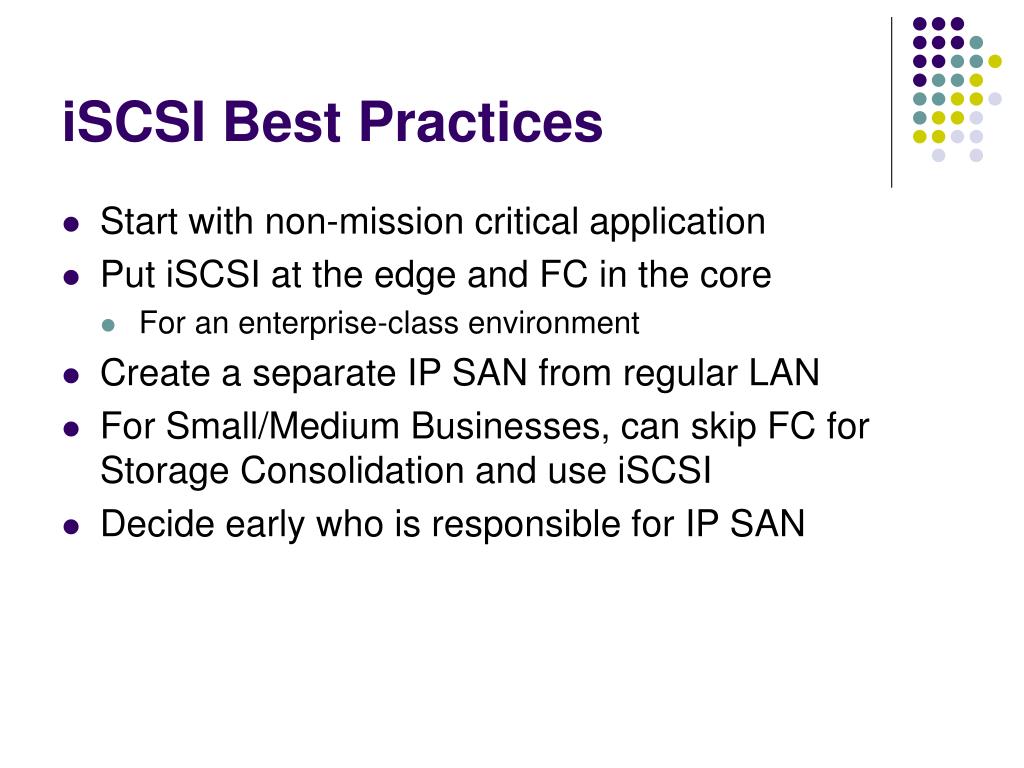 iSCSI Best Practices

- Start with non-mission critical application
- Put iSCSI at the edge and FC in the core
  - For an enterprise-class environment
- Create a separate IP SAN from regular LAN
- For Small/Medium Businesses, can skip FC for Storage Consolidation and use iSCSI
- Decide early who is responsible for IP SAN